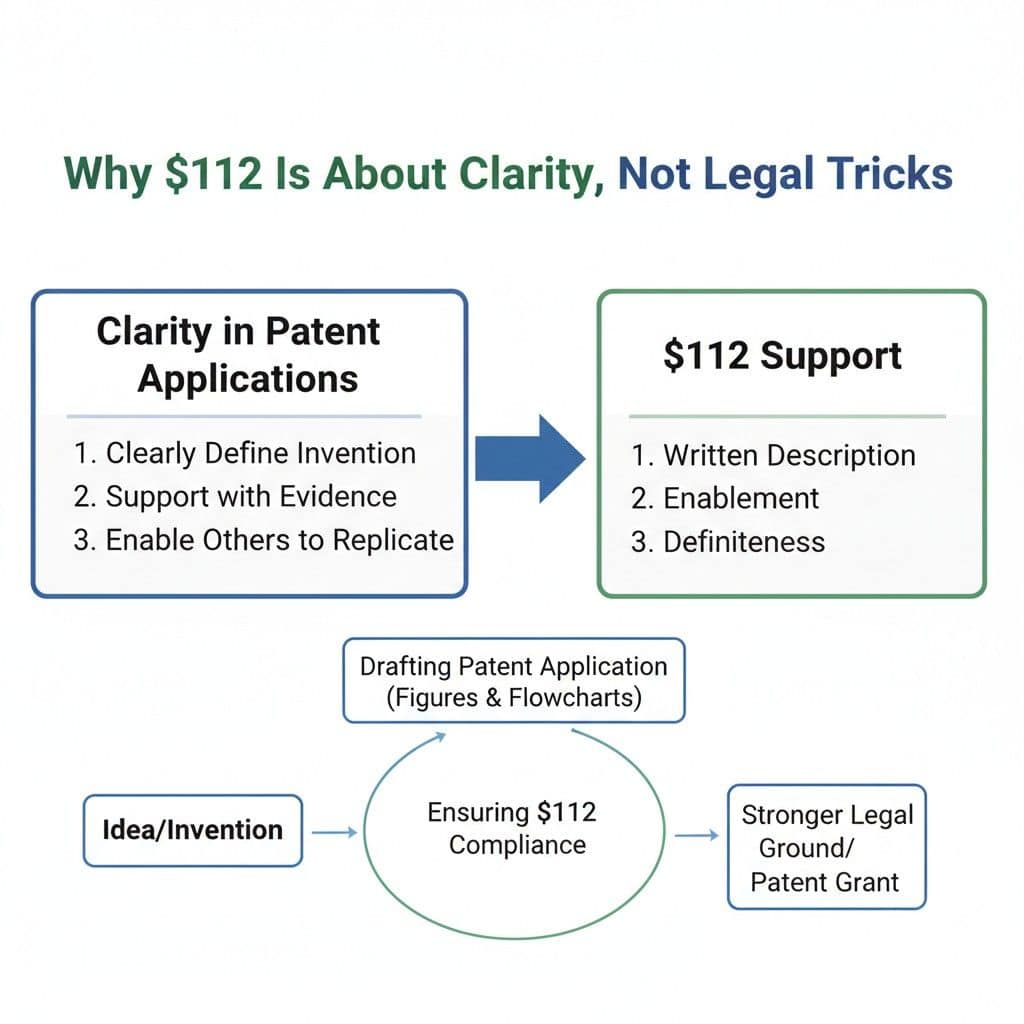 Why \$112 Is About Clarity, Not Legal Tricks

Clarity in Patent Applications

1. Clearly Define Invention
2. Support with Evidence
3. Enable Others to Replicate

\$112 Support

1. Written Description
2. Enablement
3. Definiteness

Drafting Patent Application (Figures & Flowcharts)

Idea/Invention

Ensuring \$112 Compliance

Stronger Legal Ground/ Patent Grant